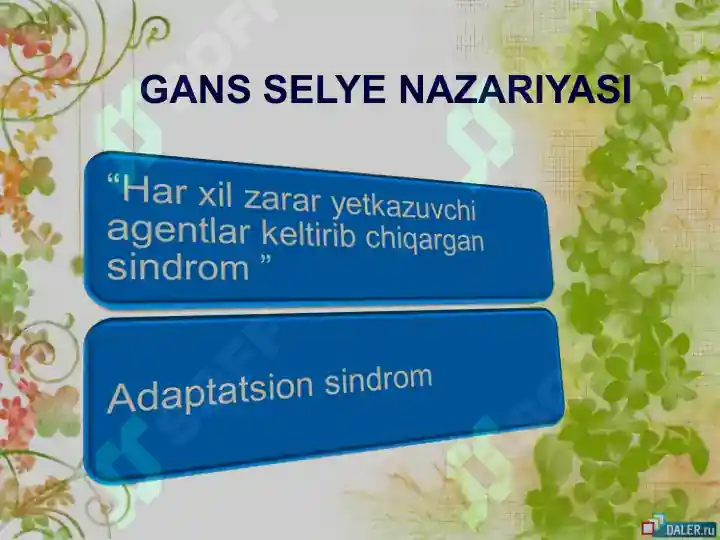 GANS SELYE NAZARIYASI

“Har xil zarar yetkazuvchi agentlar keltirib chiqargan sindrom ”

Adaptatsion sindrom

DALER.ru